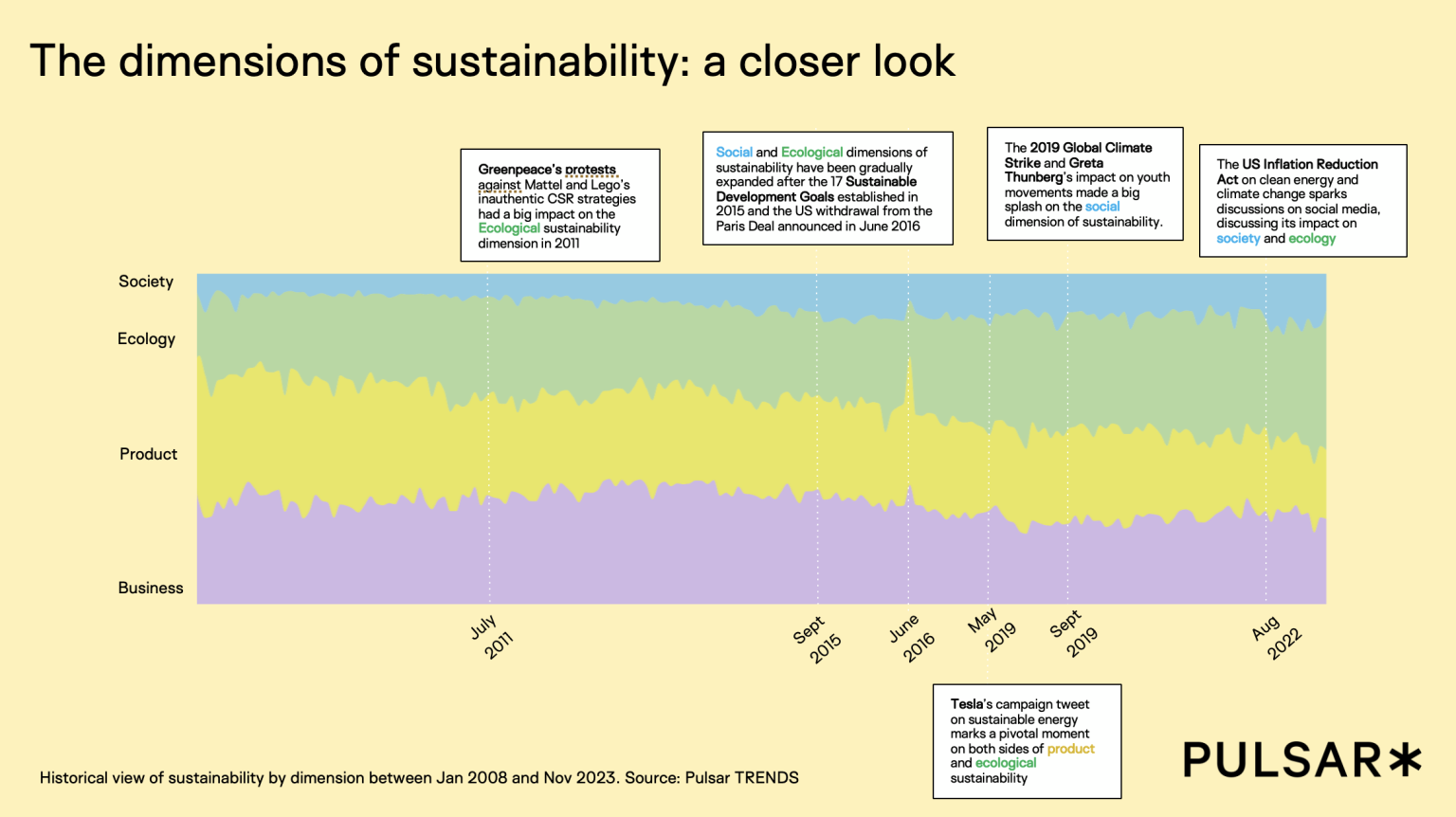 The dimensions of sustainability: a closer look

Greenpeace's protests against Mattel and Lego's inauthentic CSR strategies had a big impact on the Ecological sustainability dimension in 2011

Social and Ecological dimensions of sustainability have been gradually expanded after the 17 Sustainable Development Goals established in 2015 and the US withdrawal from the Paris Deal announced in June 2016

The 2019 Global Climate Strike and Greta Thunberg's impact on youth movements made a big splash on the social dimension of sustainability.

The US Inflation Reduction Act on clean energy and climate change sparks discussions on social media, discussing its impact on society and ecology

Society

Ecology

Product

Business

July 2011

Sept 2015

June 2016

May 2019

Sept 2019

Aug 2022

Tesla's campaign tweet on sustainable energy marks a pivotal moment on both sides of product and ecological sustainability

Historical view of sustainability by dimension between Jan 2008 and Nov 2023. Source: Pulsar TRENDS

PULSAR*